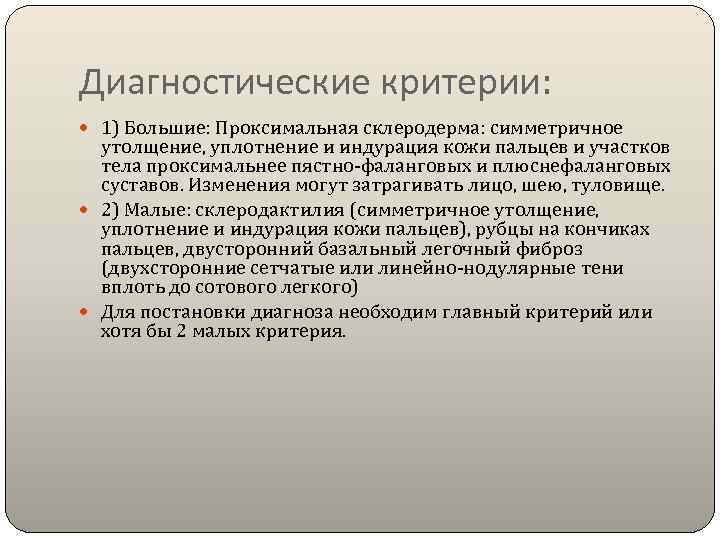 Диагностические критерии:

1) Большие: Проксимальная склеродерма: симметричное утолщение, уплотнение и индурация кожи пальцев и участков тела проксимальнее пястно-фаланговых и плюснефаланговых суставов. Изменения могут затрагивать лицо, шею, туловище.

2) Малые: склеродактилия (симметричное утолщение, уплотнение и индурация кожи пальцев), рубцы на кончиках пальцев, двусторонний базальный легочный фиброз (двухсторонние сетчатые или линейно-нодулярные тени вплоть до сотового легкого)

Для постановки диагноза необходим главный критерий или хотя бы 2 малых критерия.